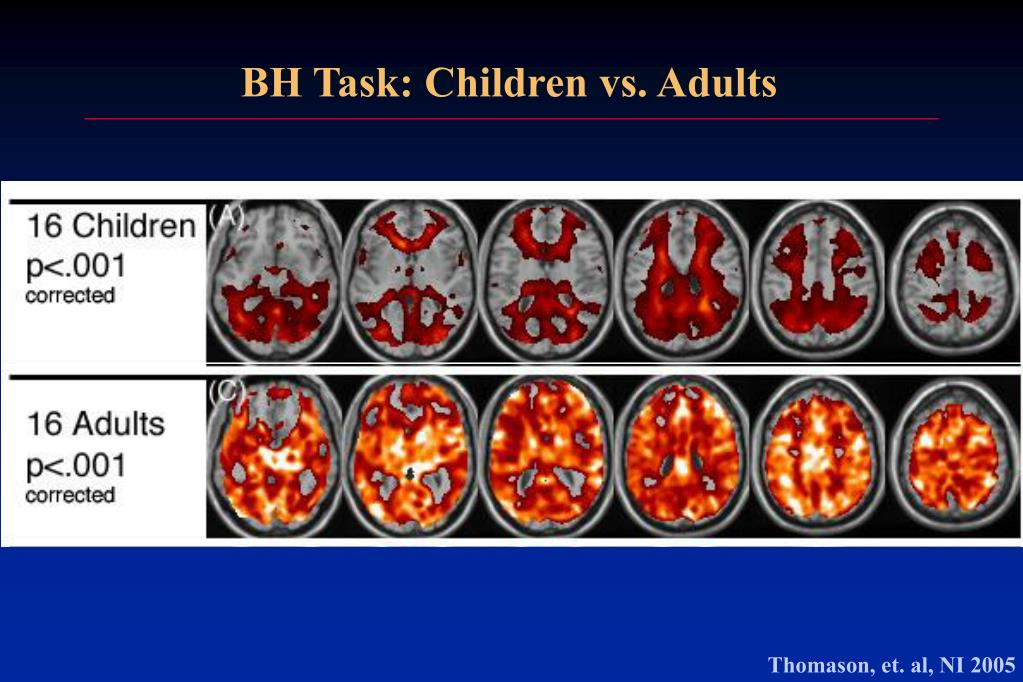 BH Task: Children vs. Adults

16 Children
p<.001
corrected

(A)

16 Adults
p<.001
corrected

(C)

Thomason, et. al, NI 2005